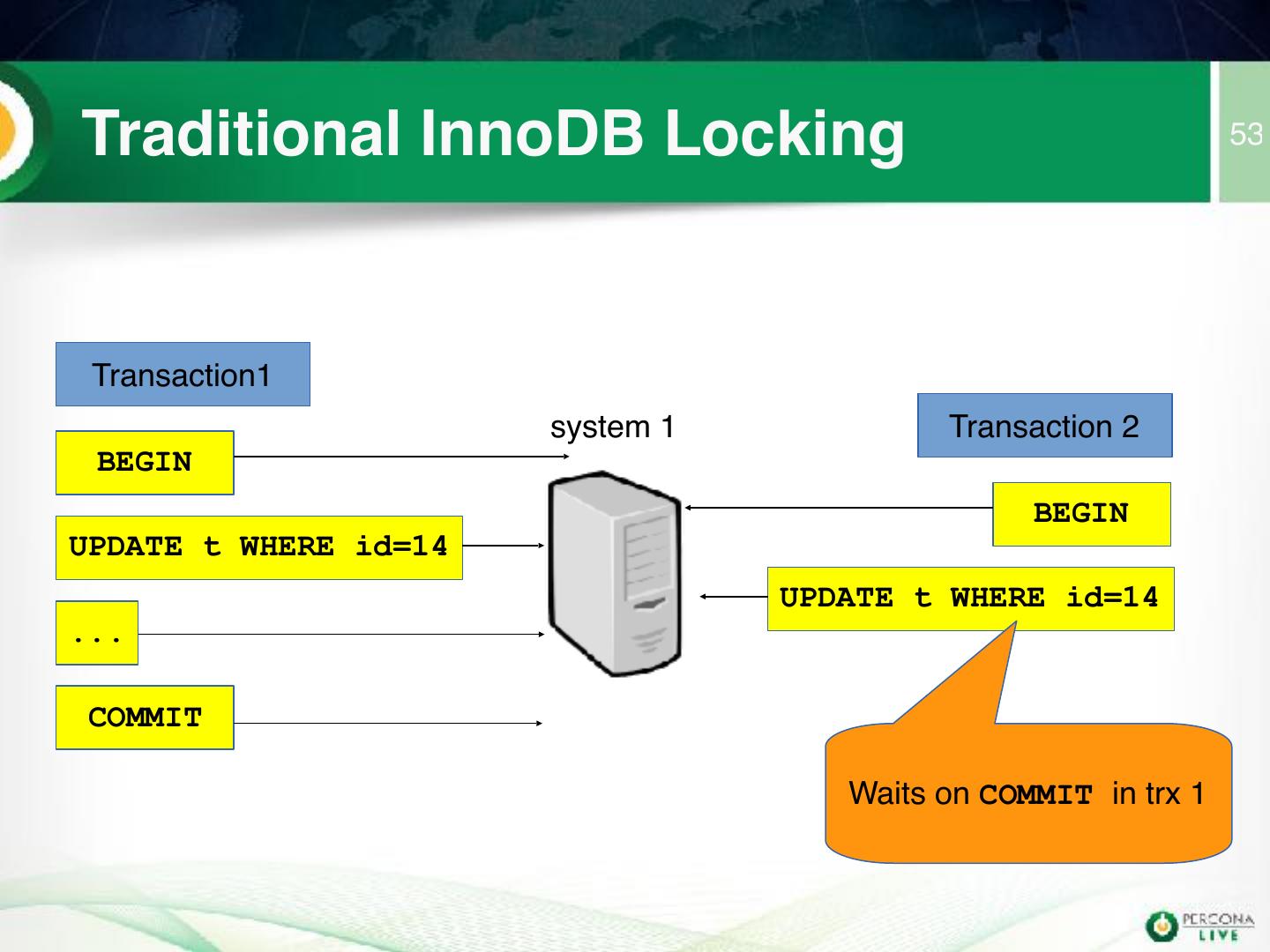 Traditional InnoDB Locking

53

Transaction1

BEGIN

UPDATE t WHERE id=14

...

COMMIT

system 1

Transaction 2

BEGIN

UPDATE t WHERE id=14

Waits on COMMIT in trx 1

PERCONA LIVE